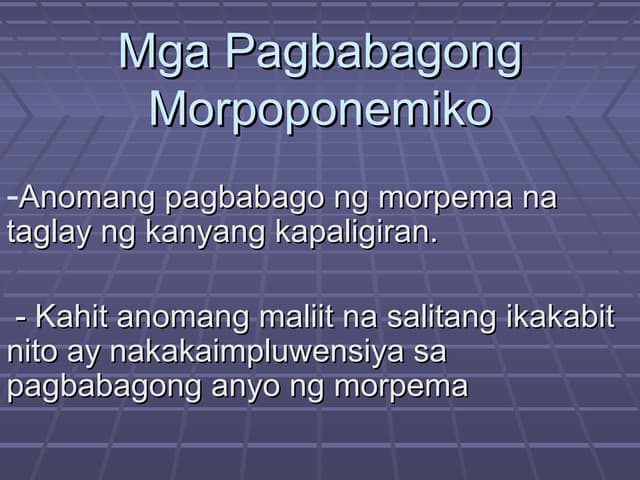 Mga Pagbabagong Morpoponemiko

-Anomang pagbabago ng morpema na taglay ng kanyang kapaligiran.

- Kahit anomang maliit na salitang ikakabit nito ay nakakaimpluwensiya sa pagbabagong anyo ng morpema